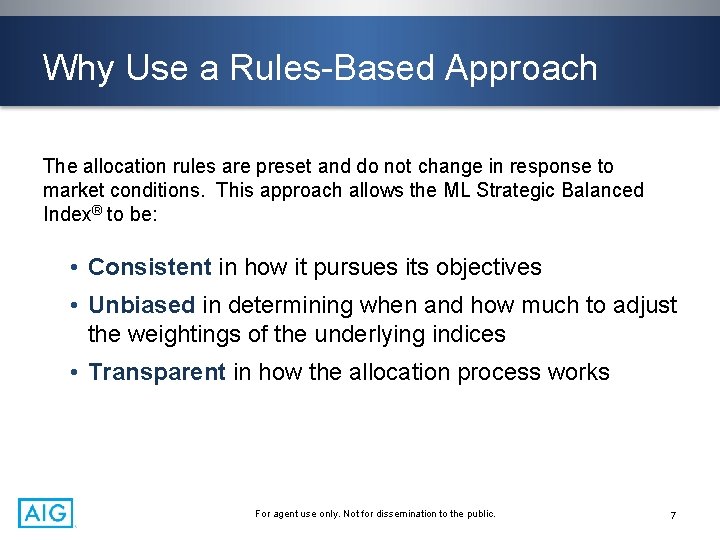 Why Use a Rules-Based Approach

The allocation rules are preset and do not change in response to market conditions. This approach allows the ML Strategic Balanced Index® to be:

• Consistent in how it pursues its objectives
• Unbiased in determining when and how much to adjust the weightings of the underlying indices
• Transparent in how the allocation process works

AIG

For agent use only. Not for dissemination to the public.

7